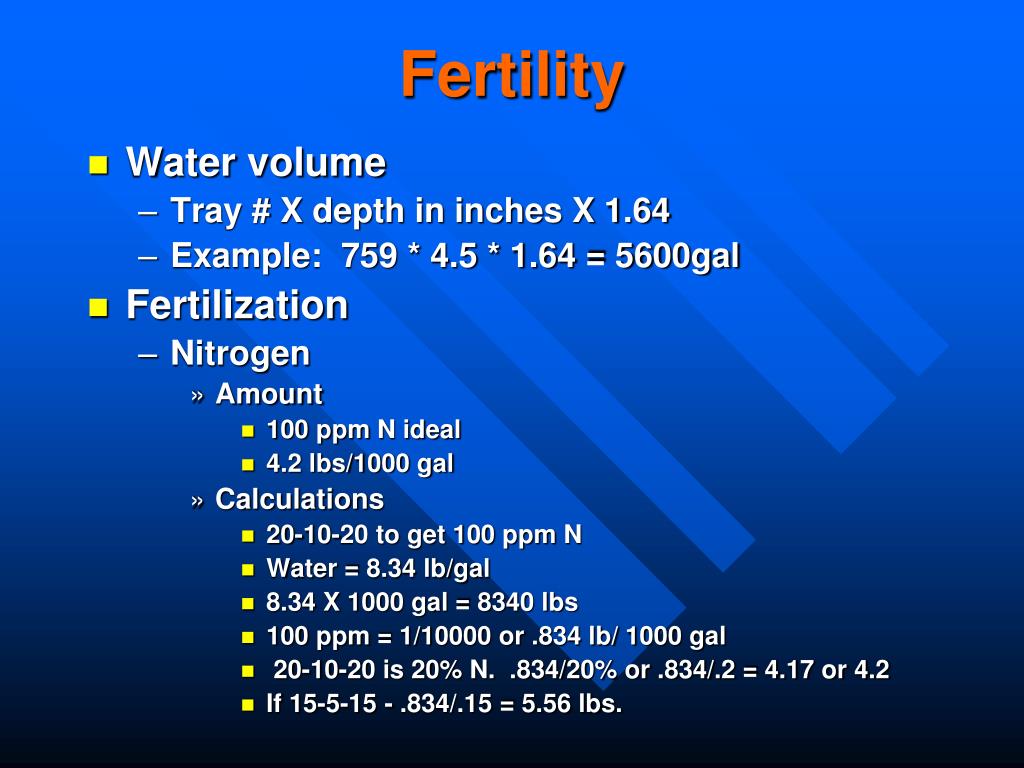 Fertility

Water volume
– Tray # X depth in inches X 1.64
– Example: 759 * 4.5 * 1.64 = 5600gal

Fertilization
– Nitrogen
» Amount
100 ppm N ideal
4.2 lbs/1000 gal
» Calculations
20-10-20 to get 100 ppm N
Water = 8.34 lb/gal
8.34 X 1000 gal = 8340 lbs
100 ppm = 1/10000 or .834 lb/ 1000 gal
20-10-20 is 20% N. .834/20% or .834/.2 = 4.17 or 4.2
If 15-5-15 - .834/.15 = 5.56 lbs.